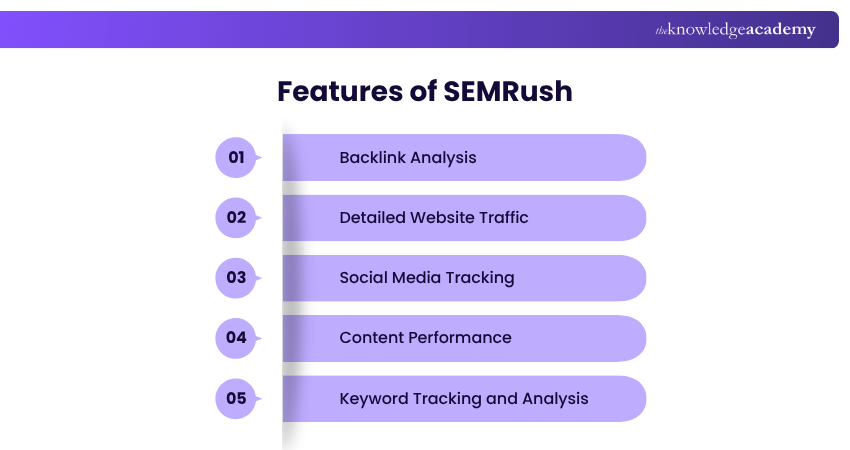 theknowledgeacademy

Features of SEMRush

01 Backlink Analysis

02 Detailed Website Traffic

03 Social Media Tracking

04 Content Performance

05 Keyword Tracking and Analysis